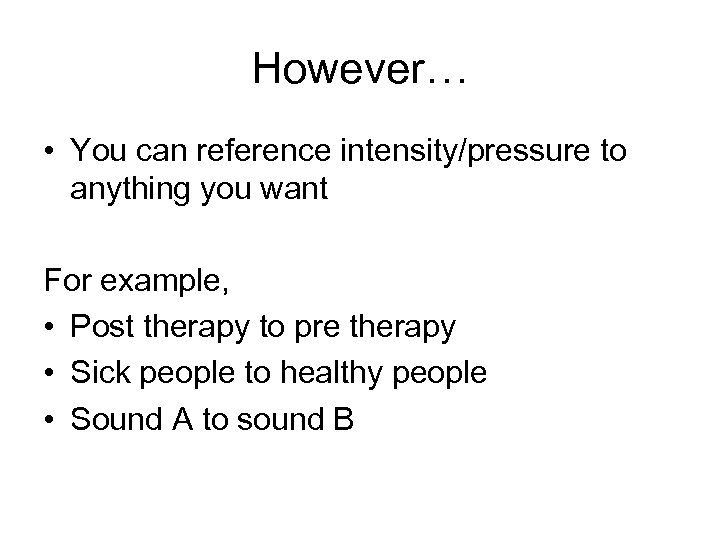 However…

• You can reference intensity/pressure to anything you want

For example,

• Post therapy to pre therapy
• Sick people to healthy people
• Sound A to sound B